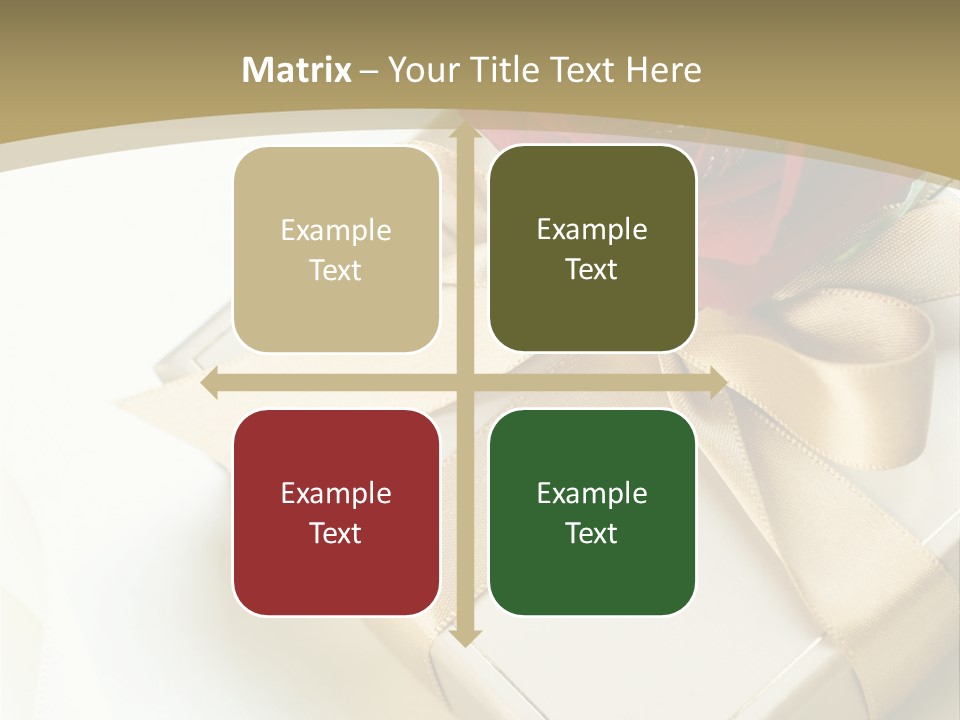 Matrix – Your Title Text Here

Example Text

Example Text

Example Text

Example Text